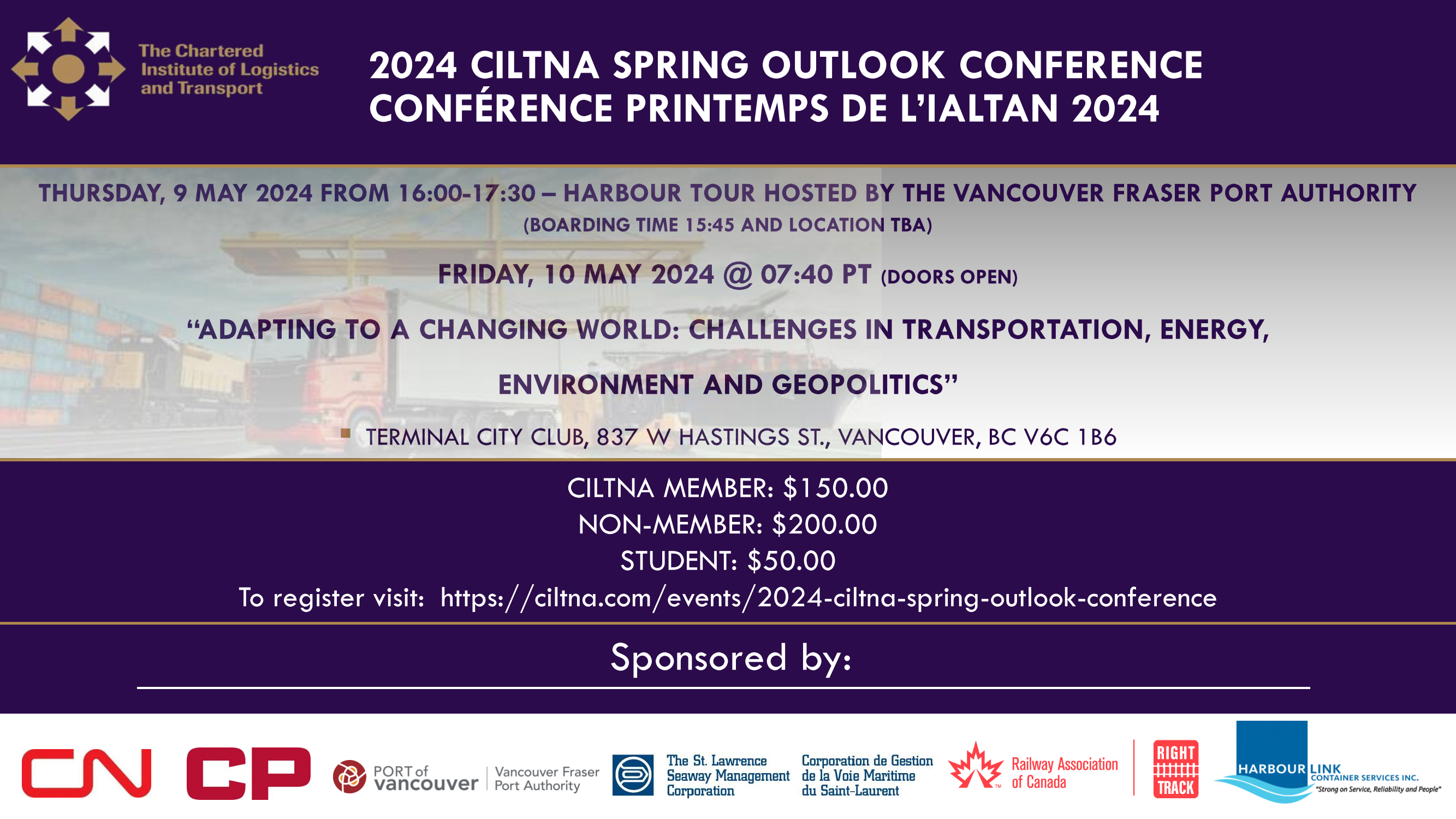 The Chartered Institute of Logistics and Transport

2024 CILTNA SPRING OUTLOOK CONFERENCE
CONFÉRENCE PRINTEMPS DE L'IALTAN 2024

THURSDAY, 9 MAY 2024 FROM 16:00-17:30 – HARBOUR TOUR HOSTED BY THE VANCOUVER FRASER PORT AUTHORITY
(BOARDING TIME 15:45 AND LOCATION TBA)

FRIDAY, 10 MAY 2024 @ 07:40 PT (DOORS OPEN)

"ADAPTING TO A CHANGING WORLD: CHALLENGES IN TRANSPORTATION, ENERGY, ENVIRONMENT AND GEOPOLITICS"

TERMINAL CITY CLUB, 837 W HASTINGS ST., VANCOUVER, BC V6C 1B6

CILTNA MEMBER: $150.00
NON-MEMBER: $200.00
STUDENT: $50.00
To register visit: https://ciltna.com/events/2024-ciltna-spring-outlook-conference

Sponsored by:

CN CP PORT of vancouver Vancouver Fraser Port Authority The St. Lawrence Seaway Management Corporation Corporation de Gestion de la Voie Maritime du Saint-Laurent Railway Association of Canada RIGHT TRACK HARBOUR LINK CONTAINER SERVICES INC. "Strong on Service, Reliability and People"